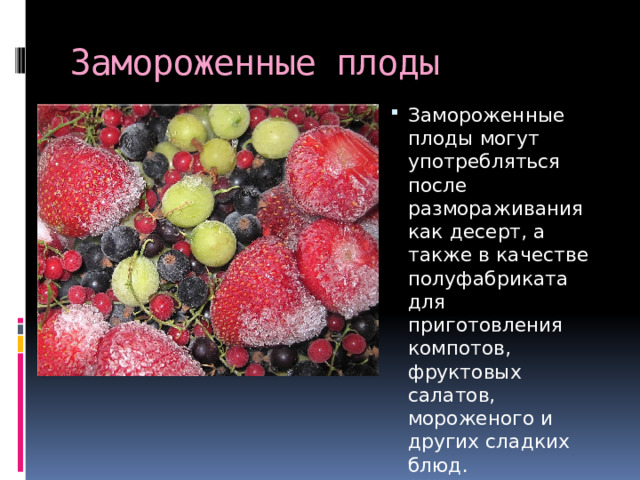 Замороженные плоды

Замороженные плоды могут употребляться после размораживания как десерт, а также в качестве полуфабриката для приготовления компотов, фруктовых салатов, мороженого и других сладких блюд.